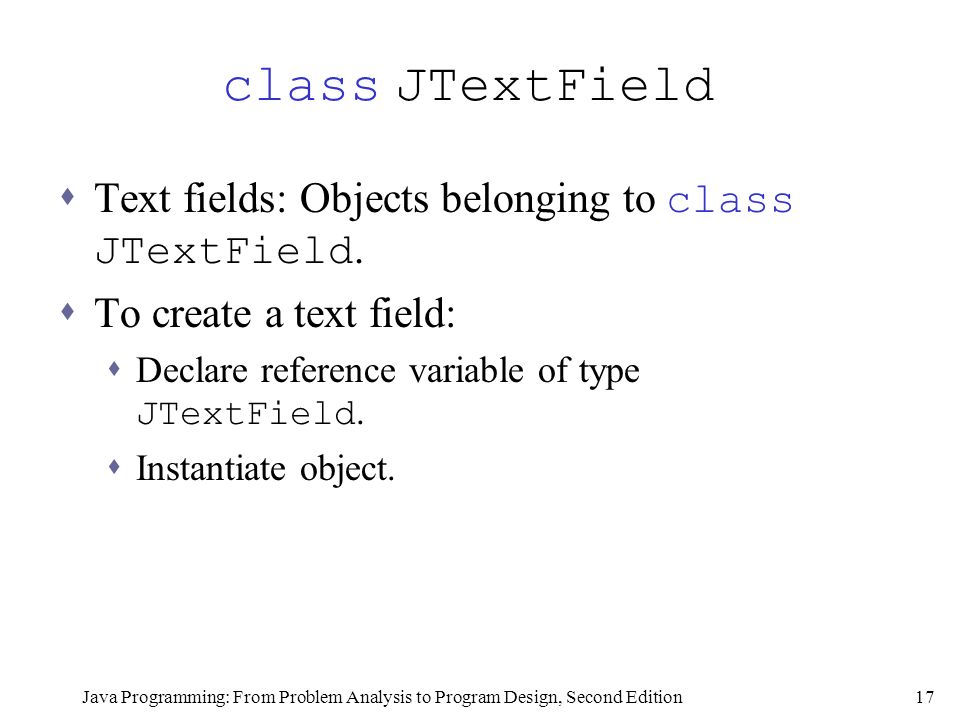 class JTextField

Text fields: Objects belonging to class JTextField.

To create a text field:

Declare reference variable of type JTextField.

Instantiate object.

Java Programming: From Problem Analysis to Program Design, Second Edition

17